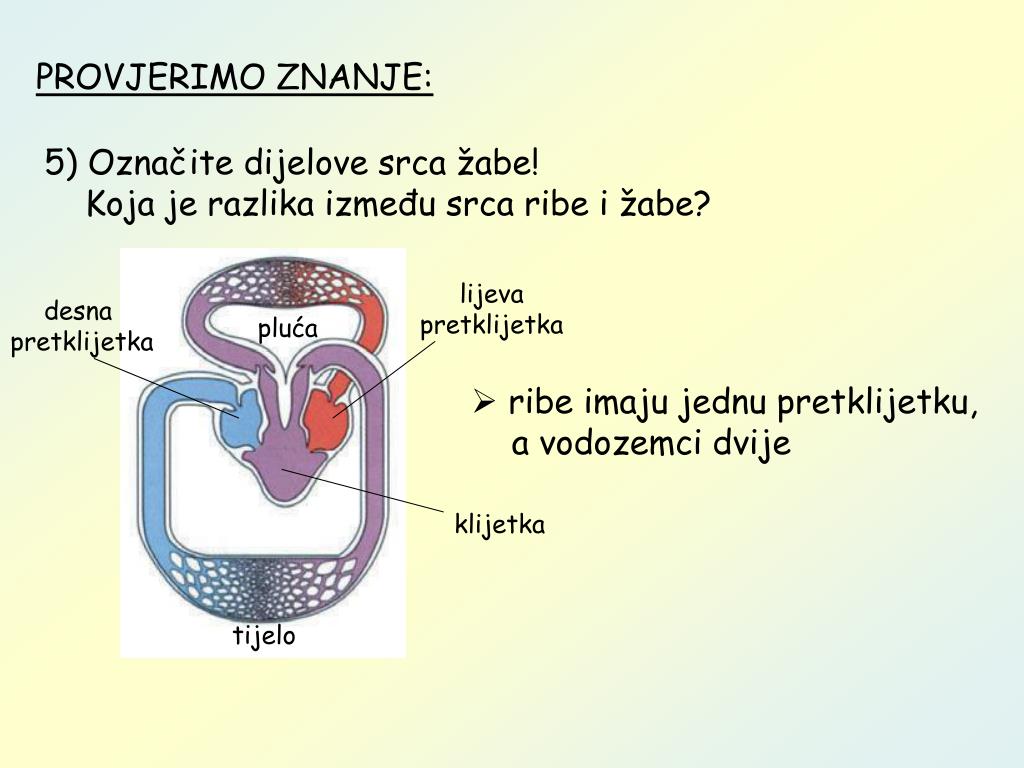 PROVJERIMO ZNANJE:

5) Označite dijelove srca žabe!
Koja je razlika između srca ribe i žabe?

desna pretklijetka

pluća

lijeva pretklijetka

klijetka

tijelo

➢ ribe imaju jednu pretklijetku, a vodozemci dvije